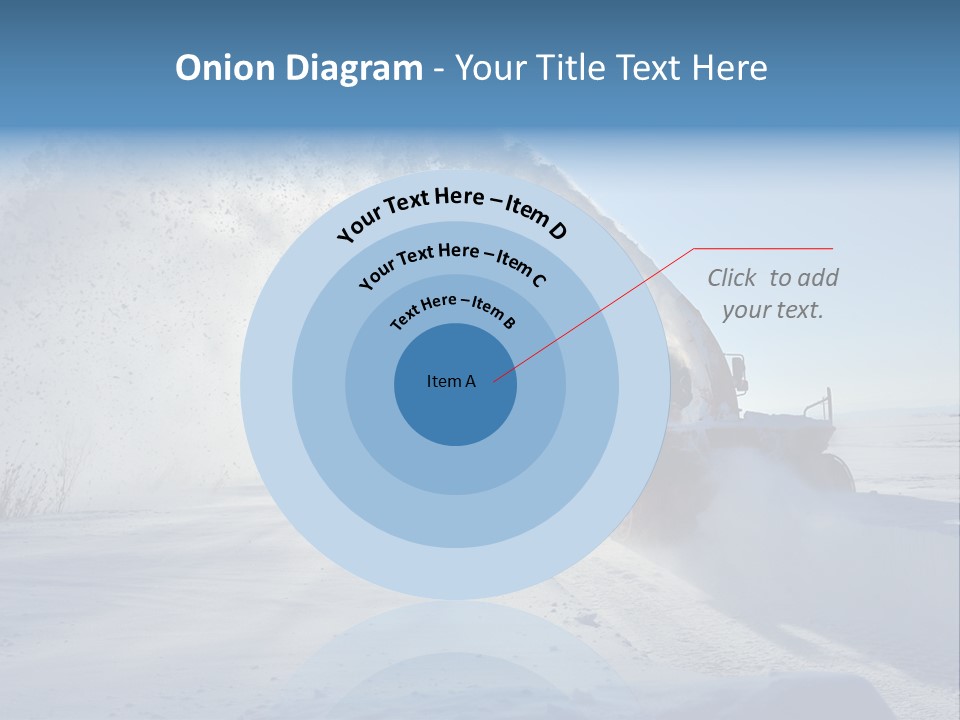 Onion Diagram - Your Title Text Here

Your Text Here – Item D

Your Text Here – Item C

Text Here – Item B

Item A

Click to add your text.